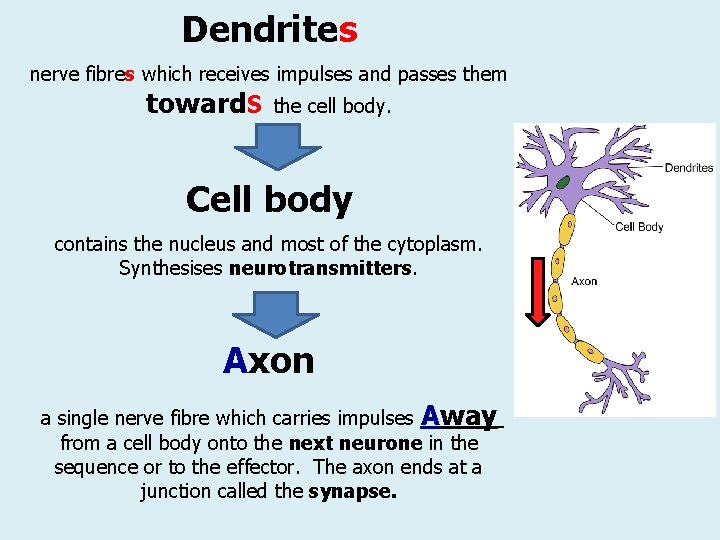 Dendrites

nerve fibres which receives impulses and passes them towardS the cell body.

Cell body

contains the nucleus and most of the cytoplasm. Synthesises neurotransmitters.

Axon

a single nerve fibre which carries impulses Away from a cell body onto the next neurone in the sequence or to the effector. The axon ends at a junction called the synapse.

Dendrites

Cell Body

Axon